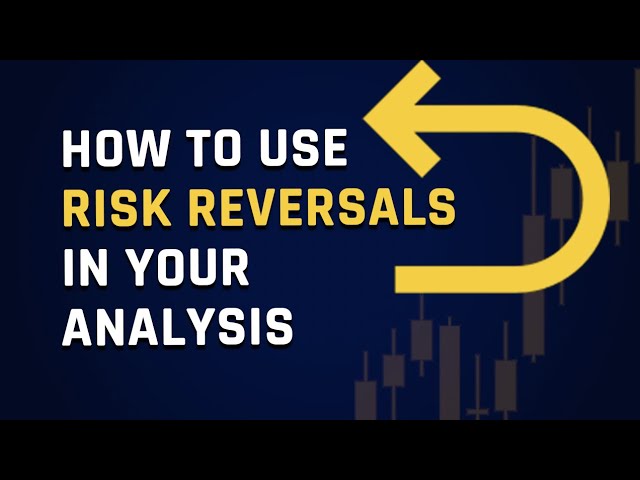 HOW TO USE
RISK REVERSALS
IN YOUR
ANALYSIS